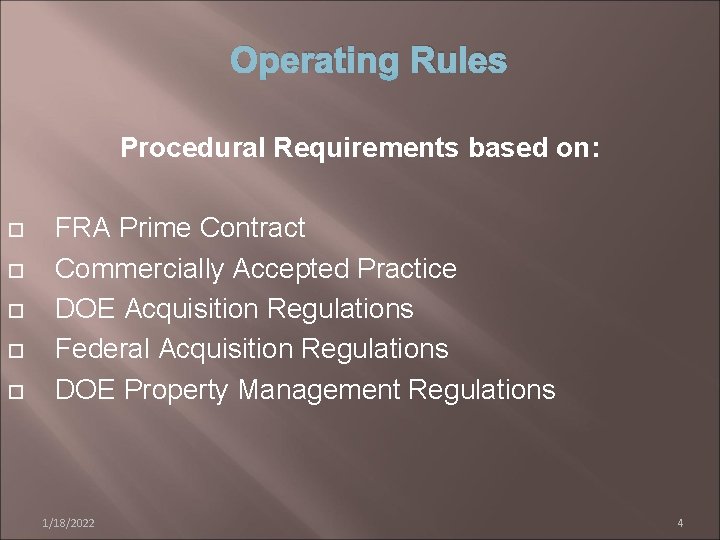 Operating Rules

Procedural Requirements based on:

- FRA Prime Contract
- Commercially Accepted Practice
- DOE Acquisition Regulations
- Federal Acquisition Regulations
- DOE Property Management Regulations

1/18/2022

4